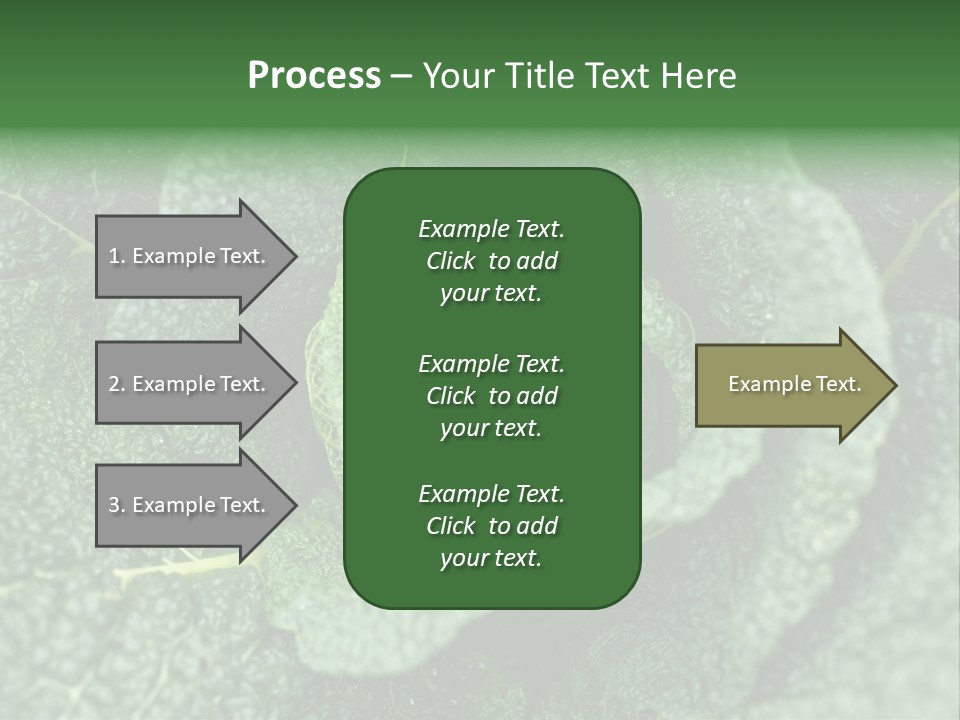 Process – Your Title Text Here

1. Example Text.

2. Example Text.

3. Example Text.

Example Text.
Click to add
your text.

Example Text.
Click to add
your text.

Example Text.
Click to add
your text.

Example Text.